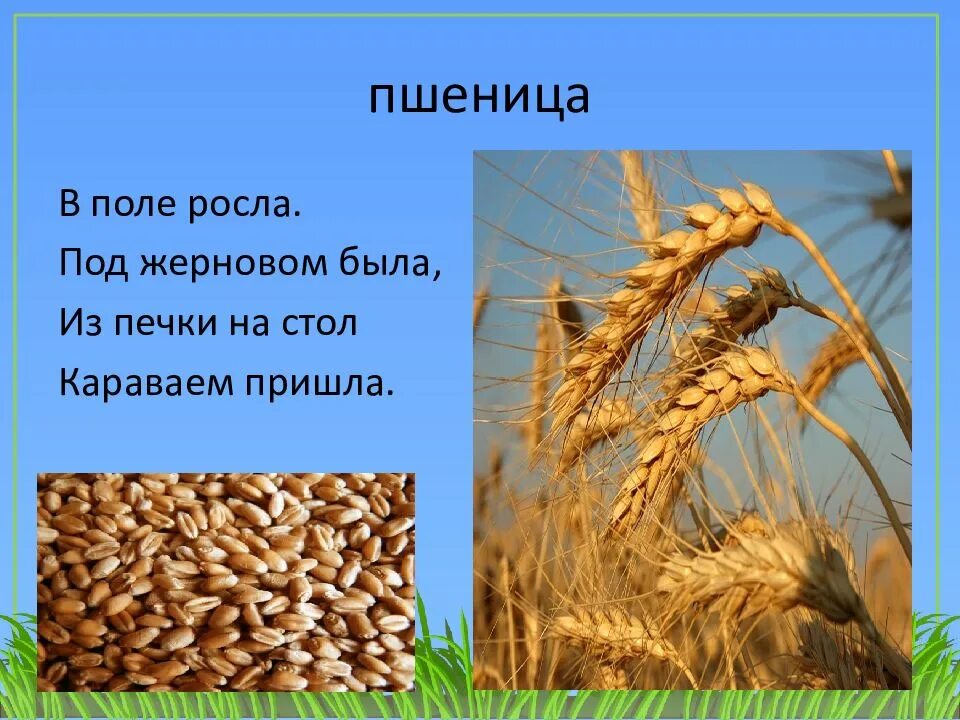 пшеница

В поле росла.
Под жерновом была,
Из печки на стол
Караваем пришла.